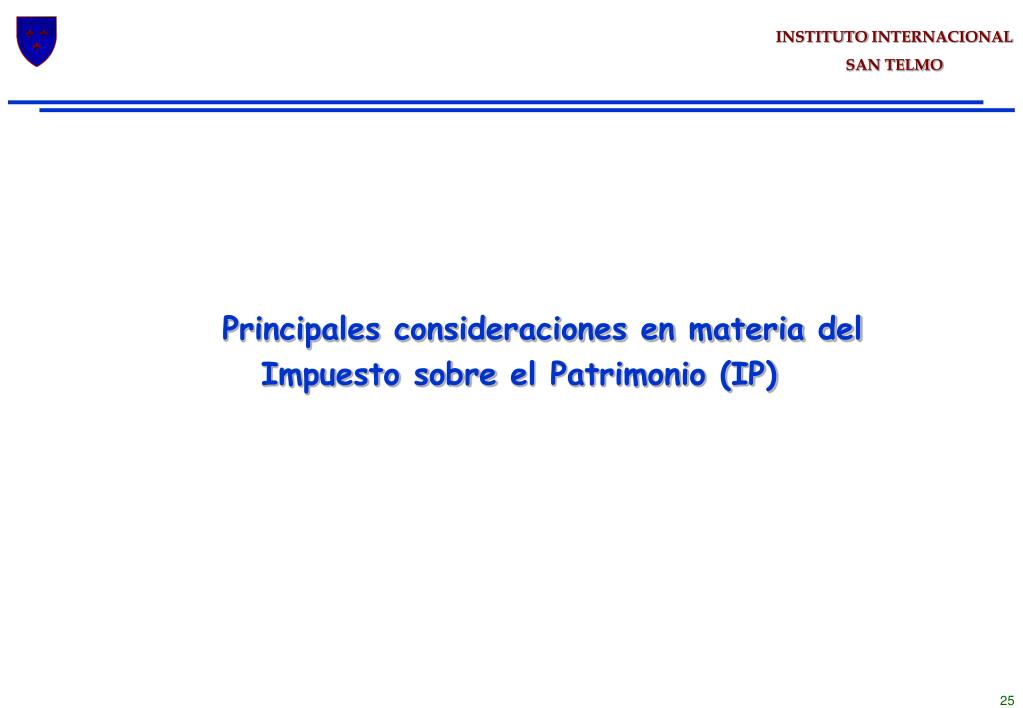 INSTITUTO INTERNACIONAL
SAN TELMO

Principales consideraciones en materia del Impuesto sobre el Patrimonio (IP)

25